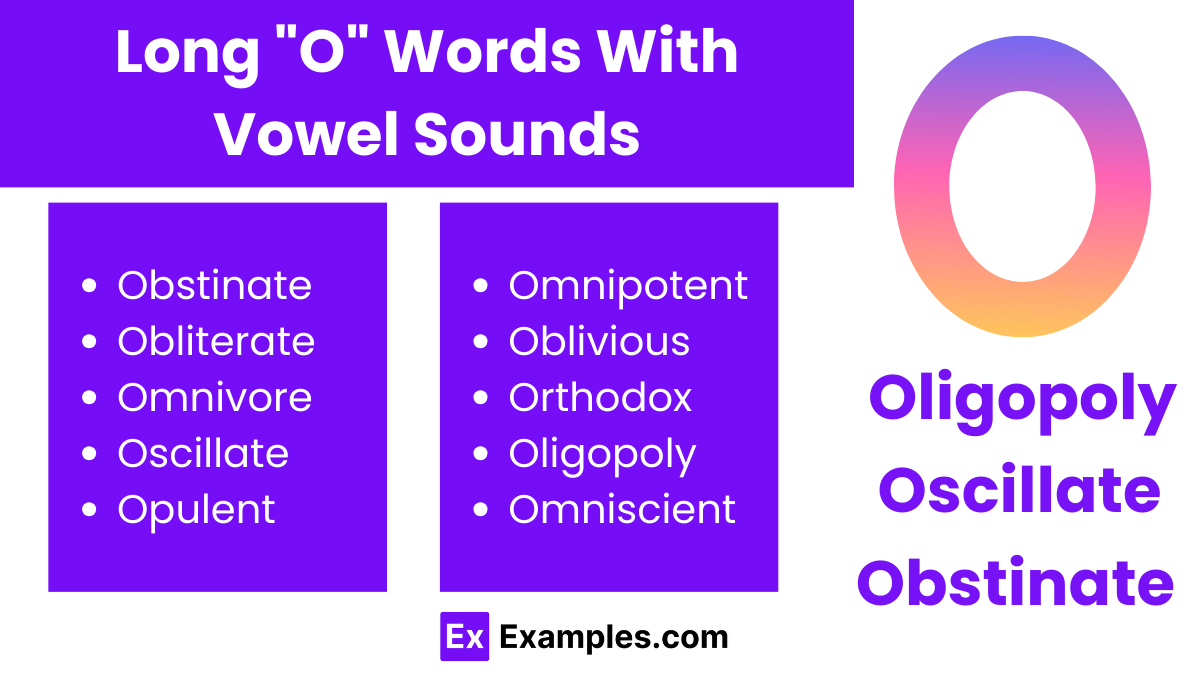 Long "O" Words With Vowel Sounds

- Obstinate
- Obliterate
- Omnivore
- Oscillate
- Opulent

- Omnipotent
- Oblivious
- Orthodox
- Oligopoly
- Omniscient

O

Oligopoly
Oscillate
Obstinate

Ex Examples.com